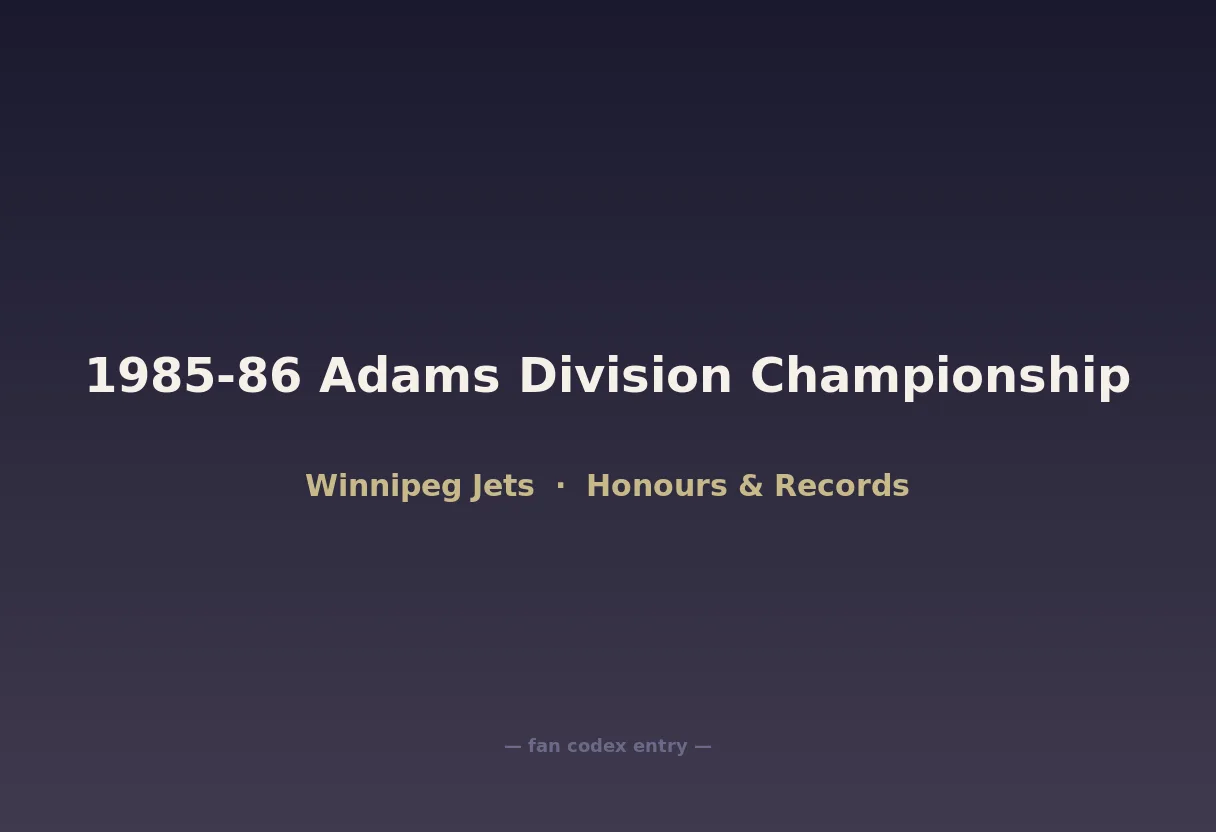 1985-86 Adams Division Championship

Winnipeg Jets · Honours & Records

— fan codex entry —